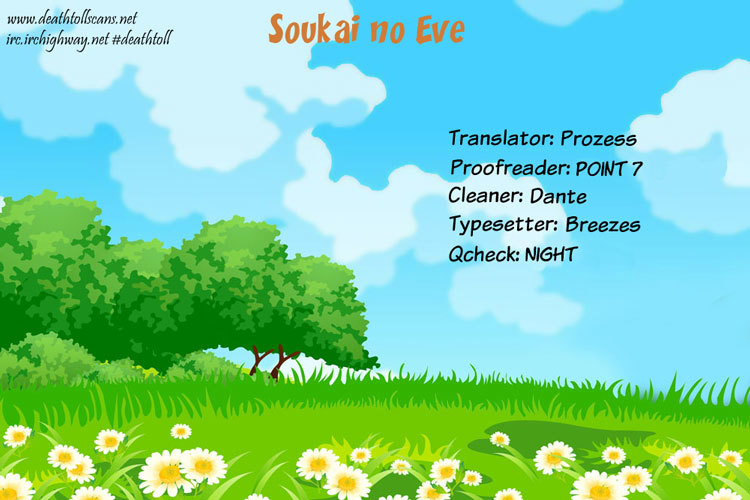 www.deathtollscans.net
irc.irchighway.net #deathtoll

Soukai no Eve

Translator: Prozess
Proofreader: POINT 7
Cleaner: Dante
Typesetter: Breezes
Qcheck: NIGHT